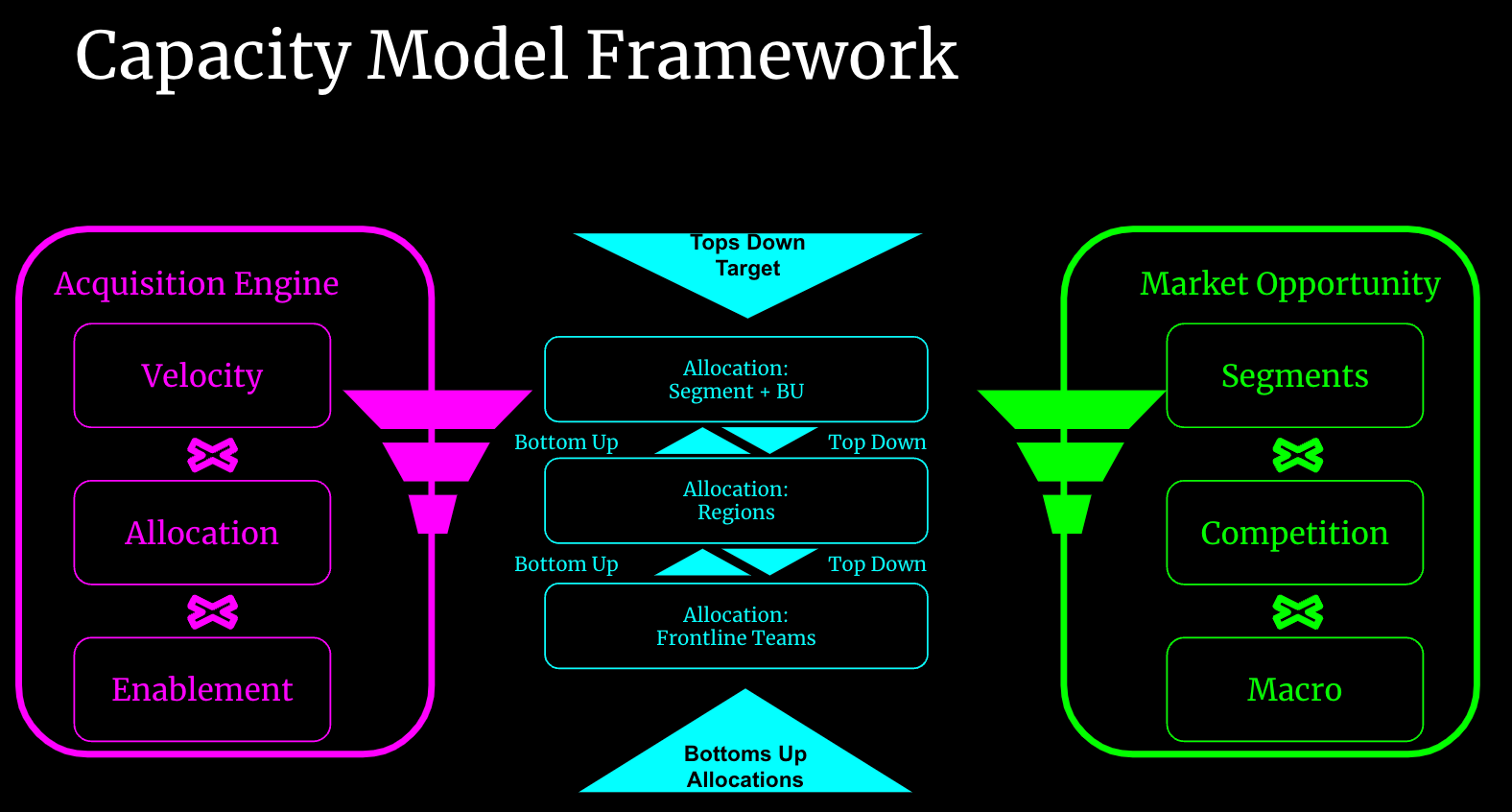 Capacity Model Framework

Acquisition Engine

Velocity

Allocation

Enablement

Tops Down Target

Allocation:
Segment + BU

Bottom Up

Top Down

Allocation:
Regions

Bottom Up

Top Down

Allocation:
Frontline Teams

Bottoms Up Allocations

Market Opportunity

Segments

Competition

Macro